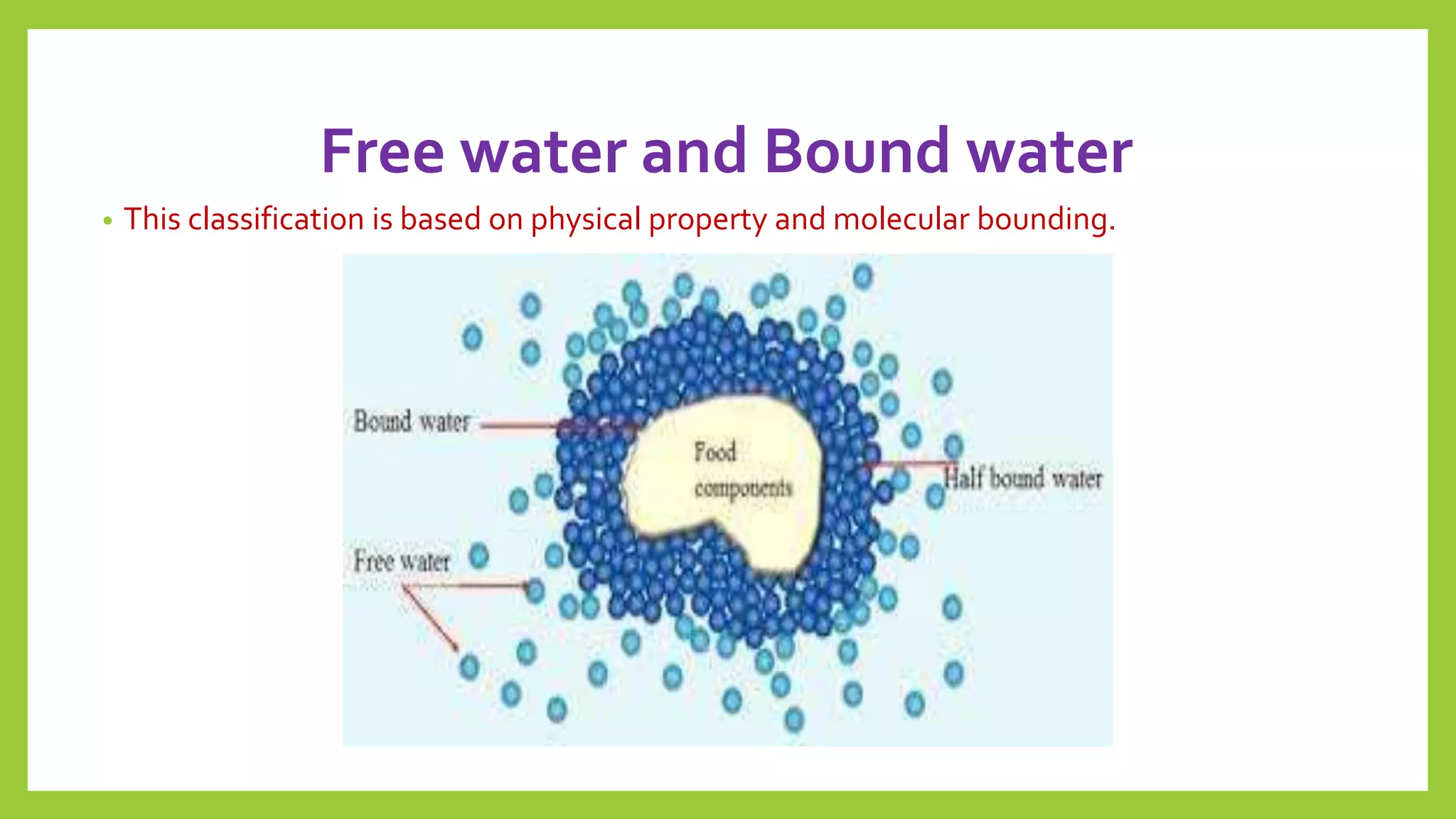 Free water and Bound water

• This classification is based on physical property and molecular bounding.

Bound water

Food components

Half bound water

Free water